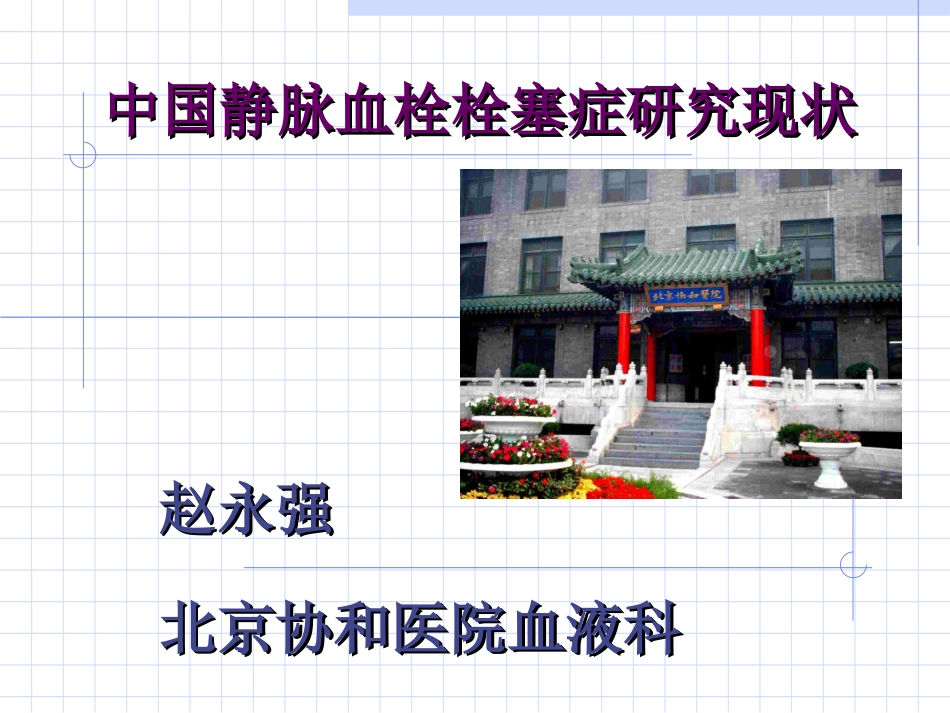 中国静脉血栓栓塞症研究现状

北京协和医院

赵永强

北京协和医院血液科